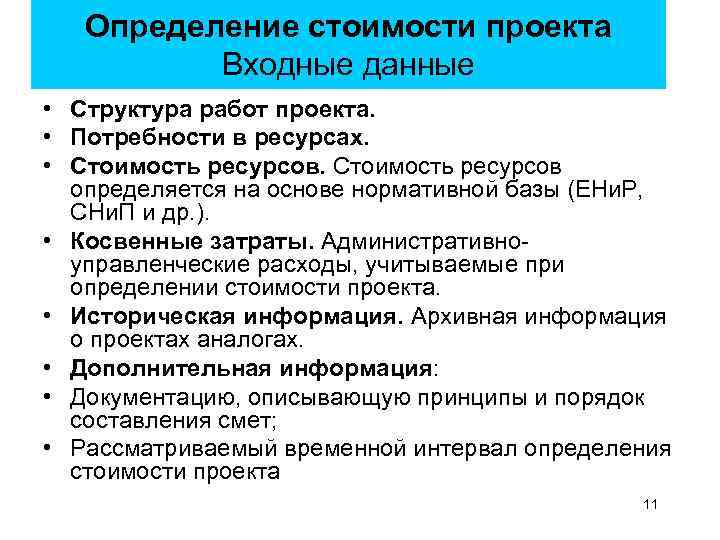 Определение стоимости проекта
Входные данные

• Структура работ проекта.
• Потребности в ресурсах.
• Стоимость ресурсов. Стоимость ресурсов определяется на основе нормативной базы (ЕНиР, СНиП и др.).
• Косвенные затраты. Административно-управленческие расходы, учитываемые при определении стоимости проекта.
• Историческая информация. Архивная информация о проектах аналогах.
• Дополнительная информация:
• Документацию, описывающую принципы и порядок составления смет;
• Рассматриваемый временной интервал определения стоимости проекта

11